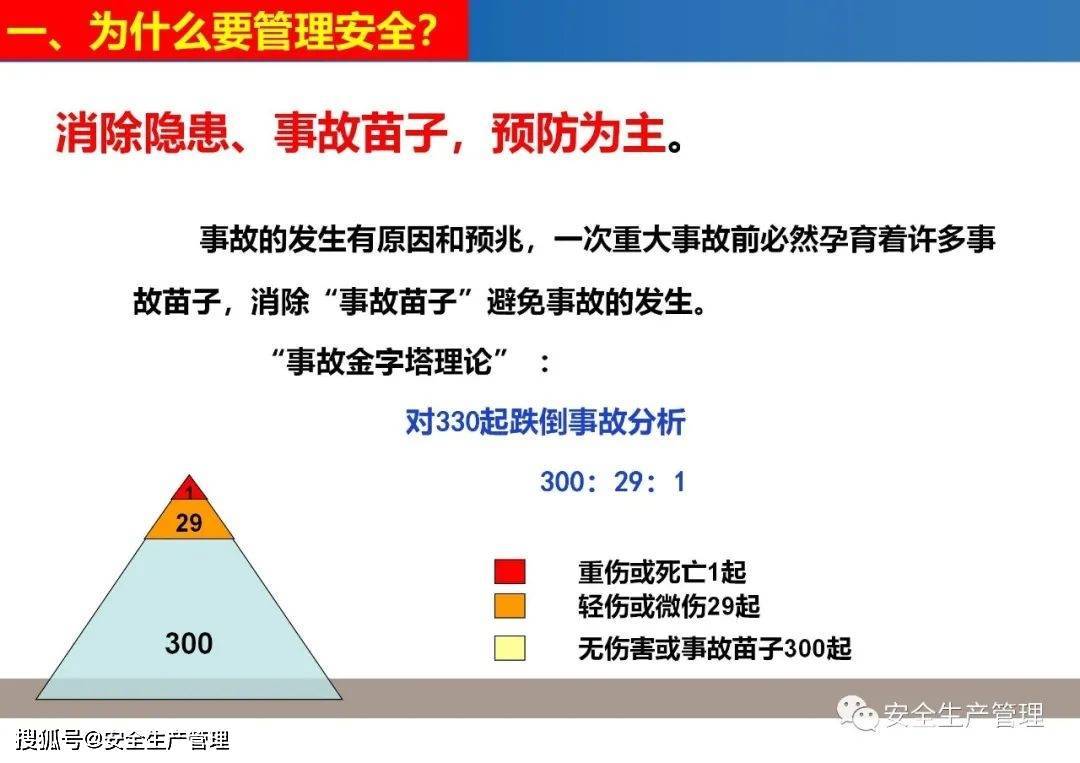 一、为什么要管理安全?

消除隐患、事故苗子，预防为主。

事故的发生有原因和预兆，一次重大事故前必然孕育着许多事故苗子，消除“事故苗子”避免事故的发生。

“事故金字塔理论”：

对330起跌倒事故分析

300：29：1

1

29

300

重伤或死亡1起

轻伤或微伤29起

无伤害或事故苗子300起

安全生产管理

搜狐号@安全生产管理